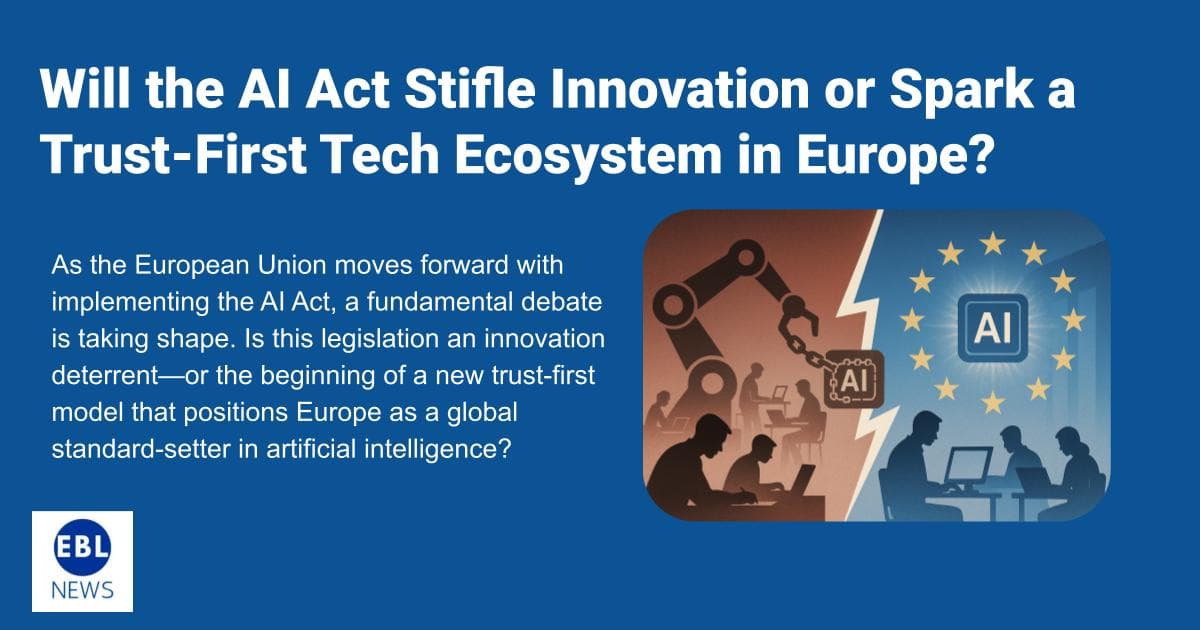 Will the AI Act Stifle Innovation or Spark a Trust-First Tech Ecosystem in Europe?

As the European Union moves forward with implementing the AI Act, a fundamental debate is taking shape. Is this legislation an innovation deterrent—or the beginning of a new trust-first model that positions Europe as a global standard-setter in artificial intelligence?

AI

AI

EBL
NEWS